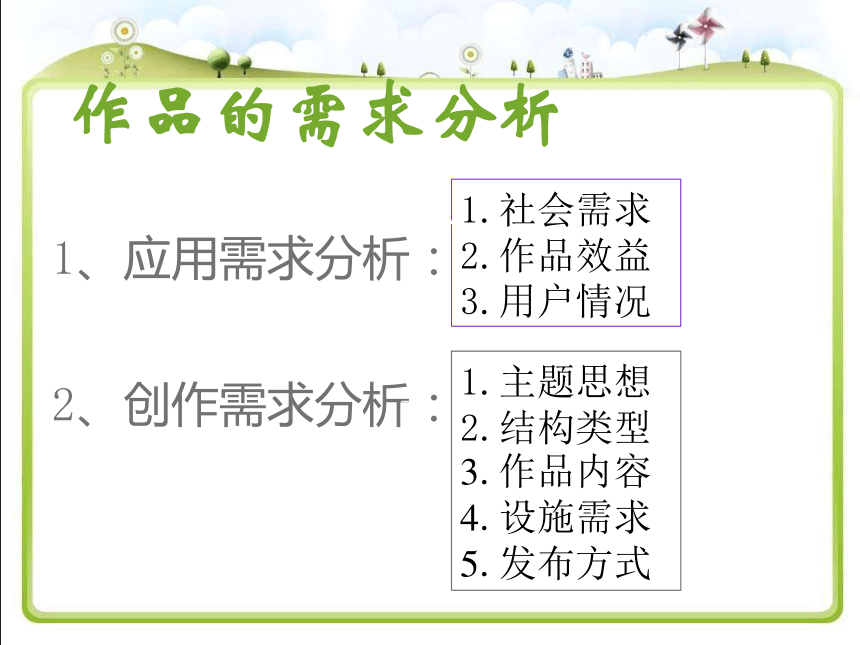 作品的需求分析

1、应用需求分析：

1. 社会需求
2. 作品效益
3. 用户情况

2、创作需求分析：

1. 主题思想
2. 结构类型
3. 作品内容
4. 设施需求
5. 发布方式